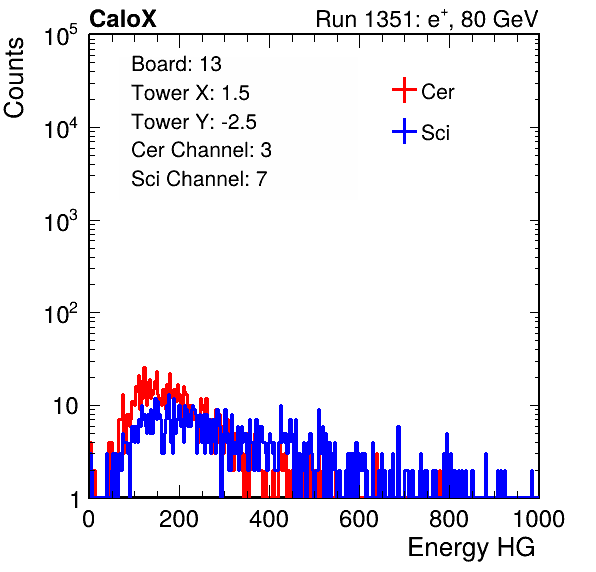 CaloX

Run 1351: $e^{+}$, 80 GeV

Counts

$10^5$

$10^4$

$10^3$

$10^2$

10

1

Board: 13
Tower X: 1.5
Tower Y: -2.5
Cer Channel: 3
Sci Channel: 7

Cer

Sci

0

200

400

600

800

1000

Energy HG